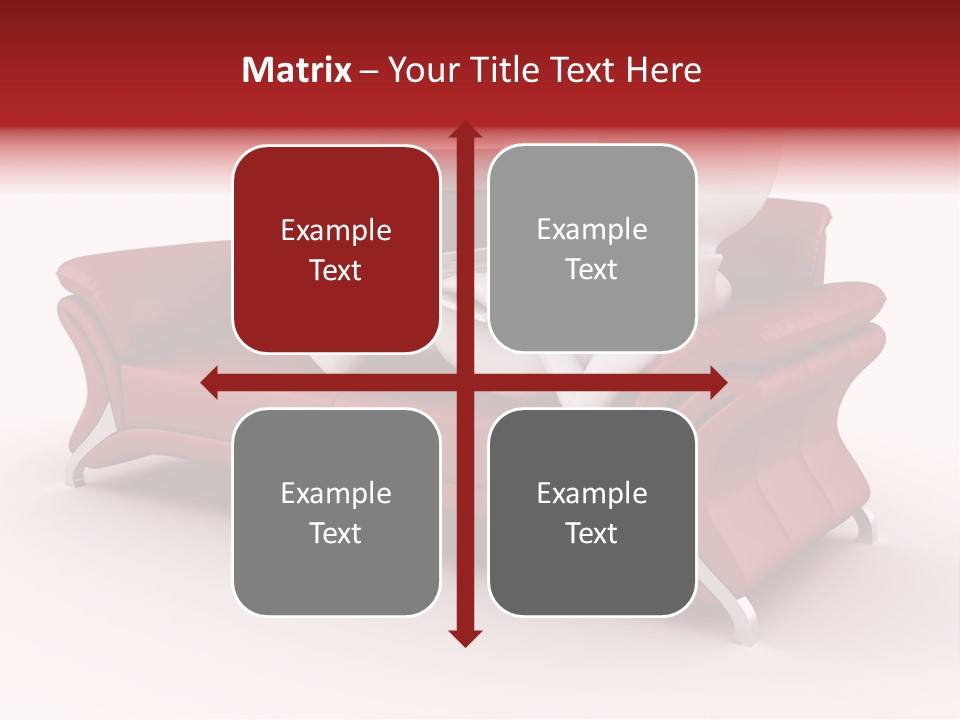 Matrix – Your Title Text Here

Example Text

Example Text

Example Text

Example Text